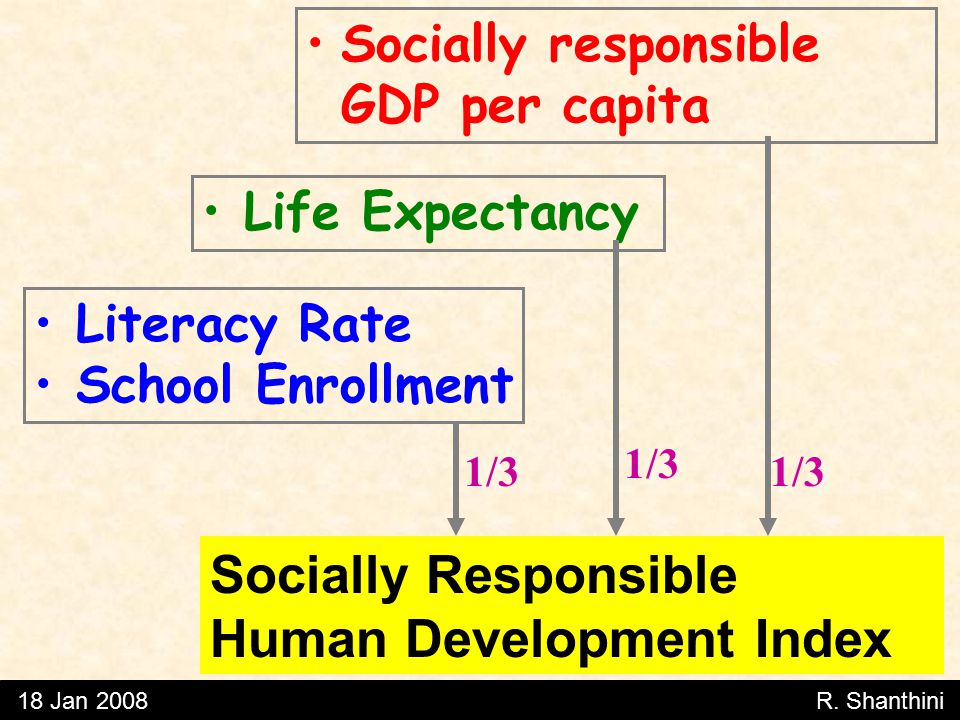 • Socially responsible GDP per capita

• Life Expectancy

• Literacy Rate
• School Enrollment

1/3

1/3

1/3

Socially Responsible
Human Development Index

18 Jan 2008

R. Shanthini